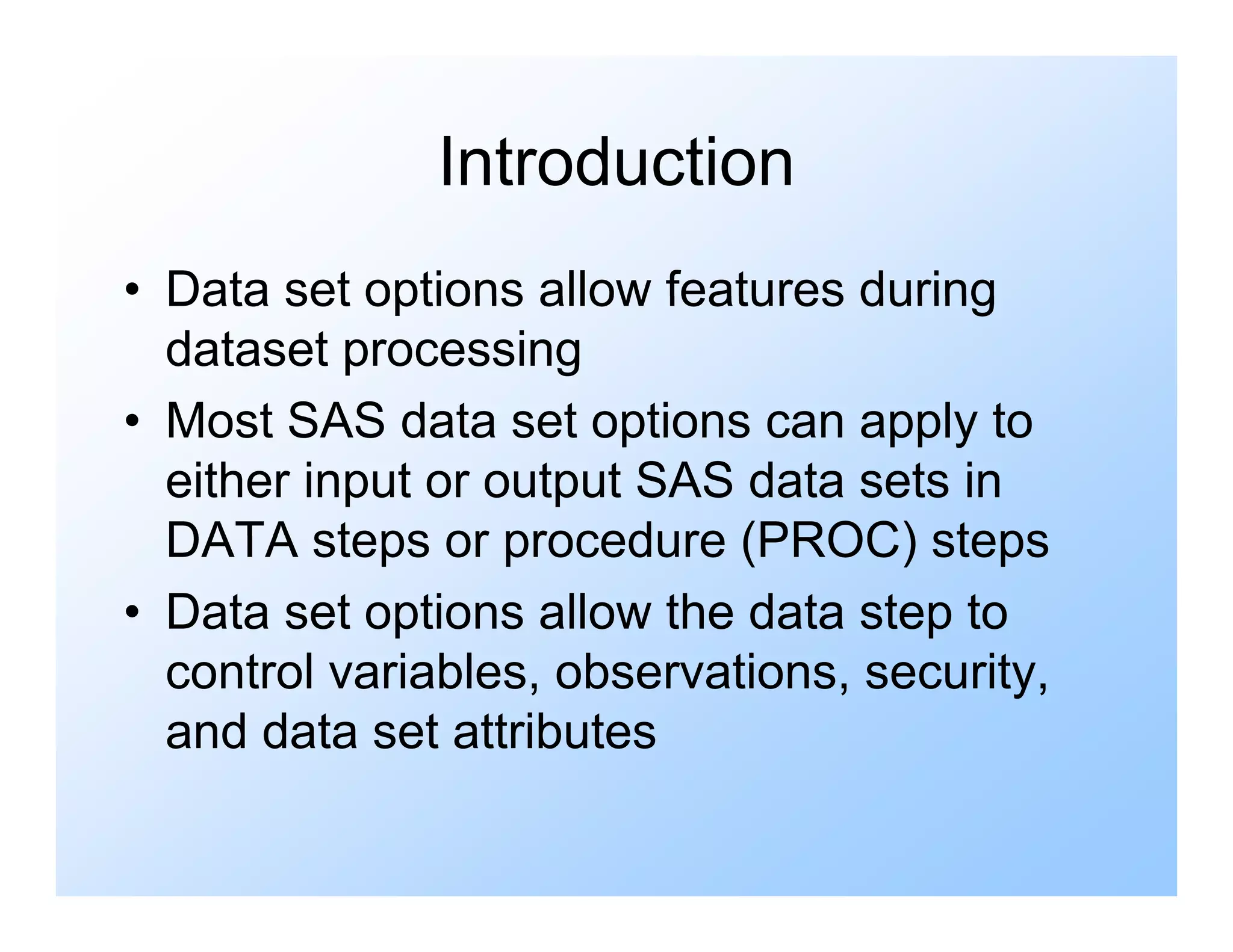 Introduction

• Data set options allow features during dataset processing
• Most SAS data set options can apply to either input or output SAS data sets in DATA steps or procedure (PROC) steps
• Data set options allow the data step to control variables, observations, security, and data set attributes